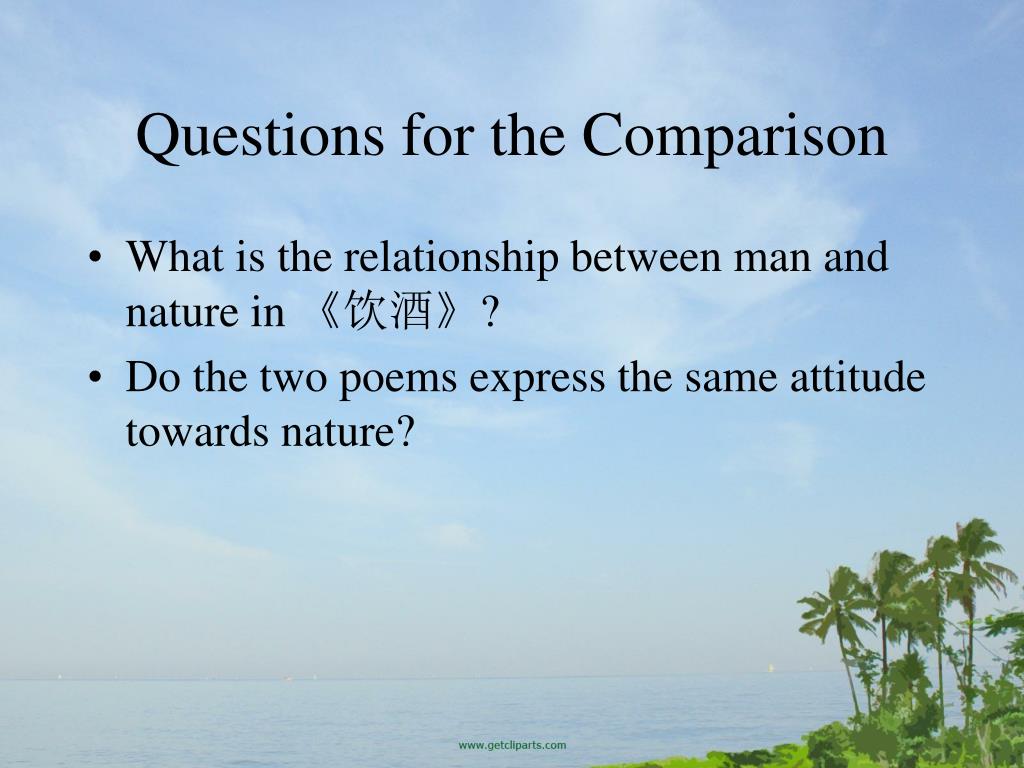 Questions for the Comparison

• What is the relationship between man and nature in 《饮酒》?

• Do the two poems express the same attitude towards nature?

www.getcliparts.com